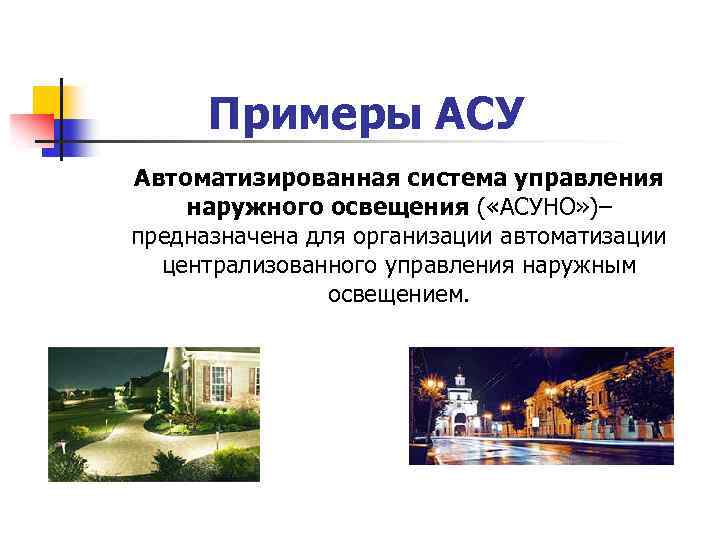 Примеры АСУ

Автоматизированная система управления наружного освещения («АСУНО»)– предназначена для организации автоматизации централизованного управления наружным освещением.